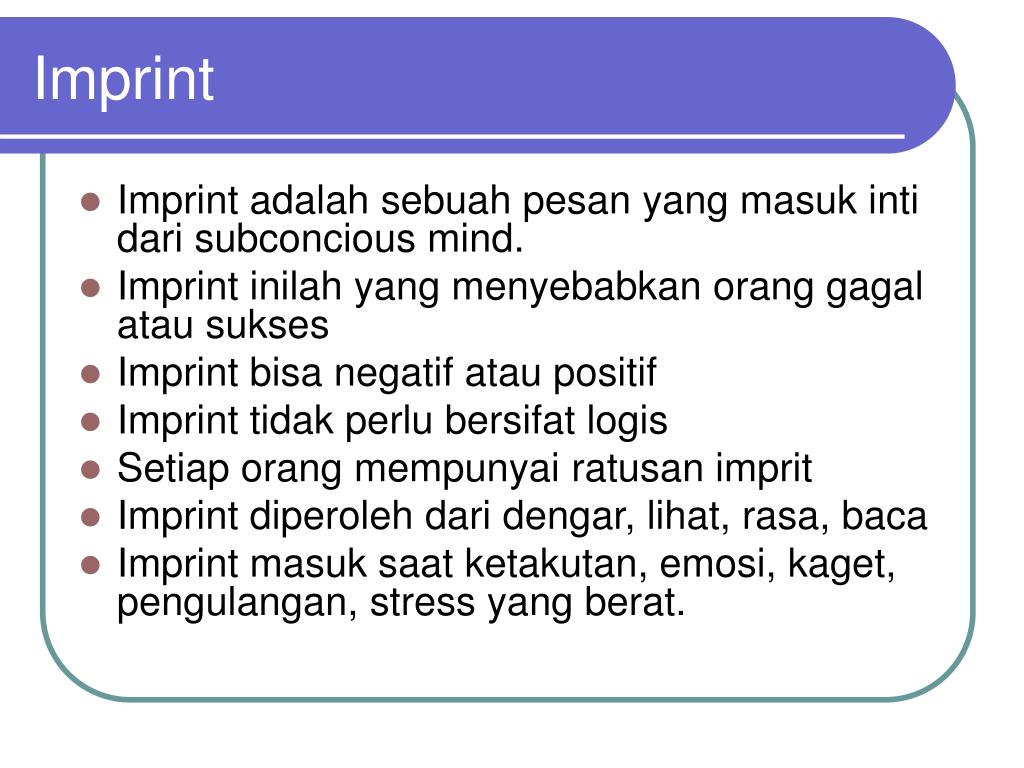 Imprint

- Imprint adalah sebuah pesan yang masuk inti dari subconcious mind.
- Imprint inilah yang menyebabkan orang gagal atau sukses
- Imprint bisa negatif atau positif
- Imprint tidak perlu bersifat logis
- Setiap orang mempunyai ratusan imprit
- Imprint diperoleh dari dengar, lihat, rasa, baca
- Imprint masuk saat ketakutan, emosi, kaget, pengulangan, stress yang berat.